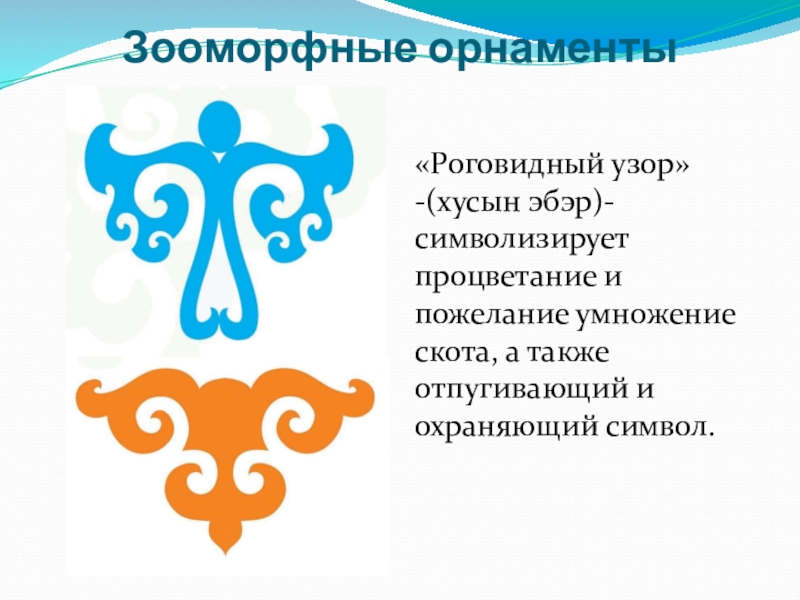 Зооморфные орнаменты

«Роговидный узор» -(хусын эбэр)- символизирует процветание и пожелание умножение скота, а также отпугивающий и охраняющий символ.